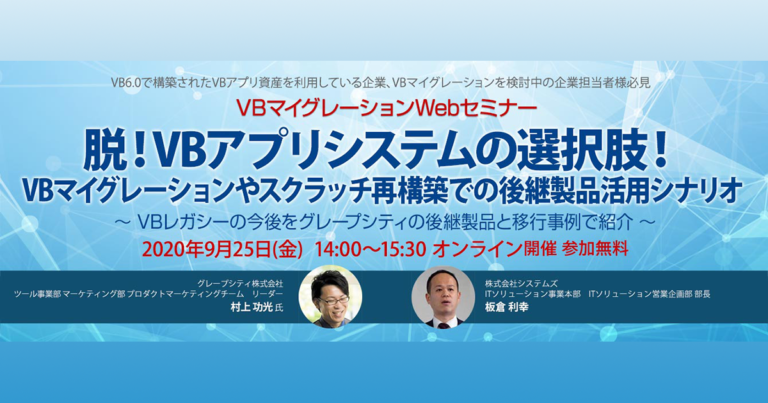 VB6.0で構築されたVBアプリ資産を利用している企業、VBマイグレーションを検討中の企業担当者様必見

VBマイグレーションWebセミナー

脱！VBアプリシステムの選択肢！
VBマイグレーションやスクラッチ再構築での後継製品活用シナリオ

～ VBレガシーの今後をグレープシティの後継製品と移行事例で紹介 ～

2020年9月25日(金) 14:00～15:30 オンライン開催 参加無料

グレープシティ株式会社
ツール事業部 マーケティング部 プロダクトマーケティングチーム リーダー
村上 功光 氏

株式会社システムズ
ITソリューション事業本部 ITソリューション営業企画部 部長
板倉 利幸